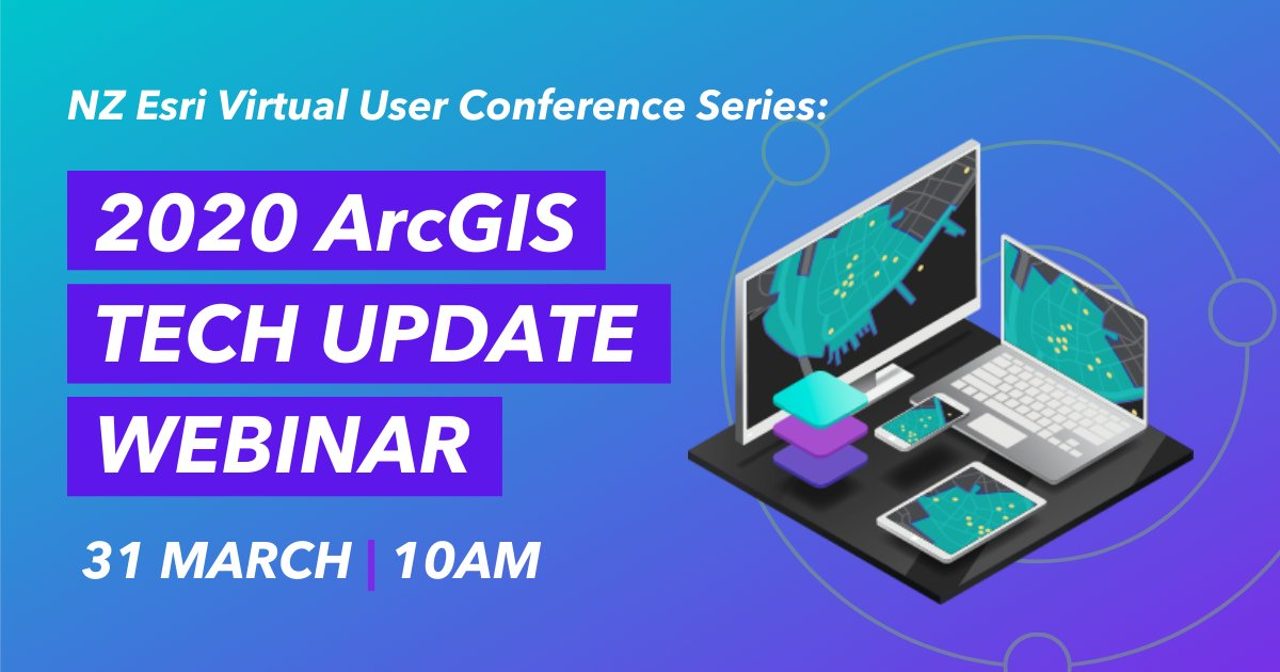 NZ Esri Virtual User Conference Series:

2020 ArcGIS TECH UPDATE WEBINAR

31 MARCH | 10AM